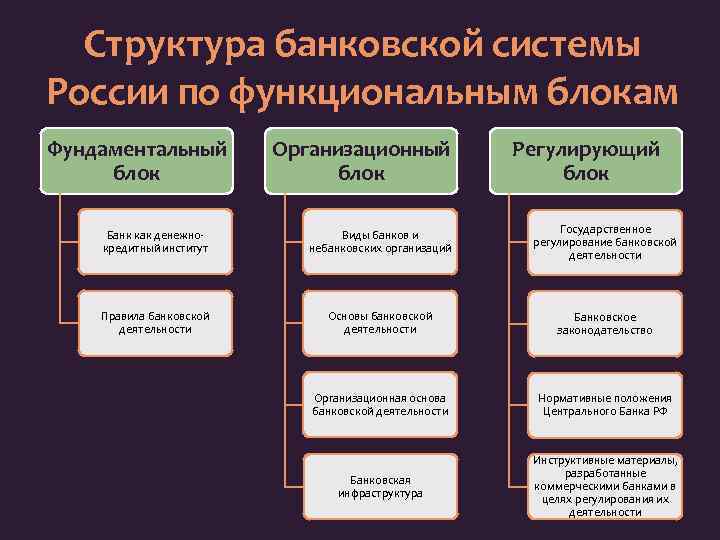 Структура банковской системы России по функциональным блокам

Фундаментальный блок

Банк как денежно-кредитный институт

Правила банковской деятельности

Организационный блок

Виды банков и небанковских организаций

Основы банковской деятельности

Организационная основа банковской деятельности

Банковская инфраструктура

Регулирующий блок

Государственное регулирование банковской деятельности

Банковское законодательство

Нормативные положения Центрального Банка РФ

Инструктивные материалы, разработанные коммерческими банками в целях регулирования их деятельности